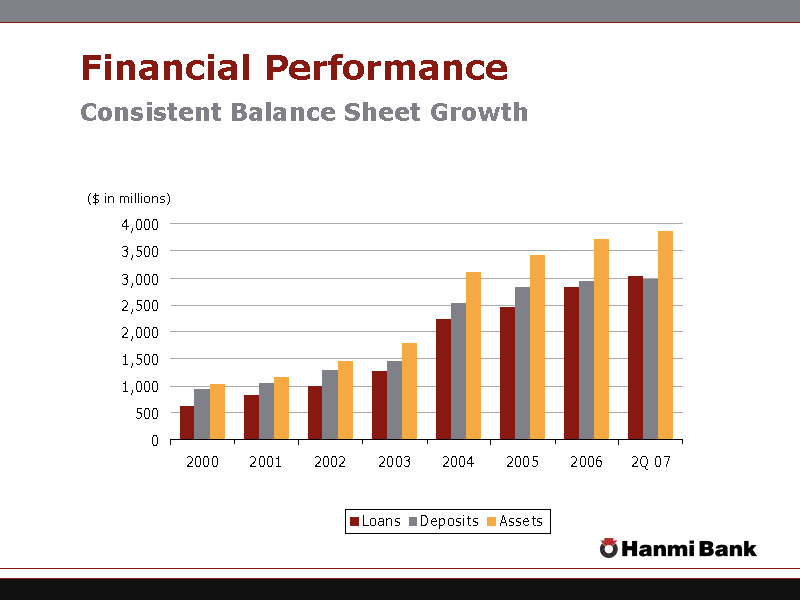 Financial Performance

Consistent Balance Sheet Growth

($ in millions)

4,000
3,500
3,000
2,500
2,000
1,500
1,000
500
0

2000 2001 2002 2003 2004 2005 2006 2Q 07

Loans Deposits Assets

Hanmi Bank